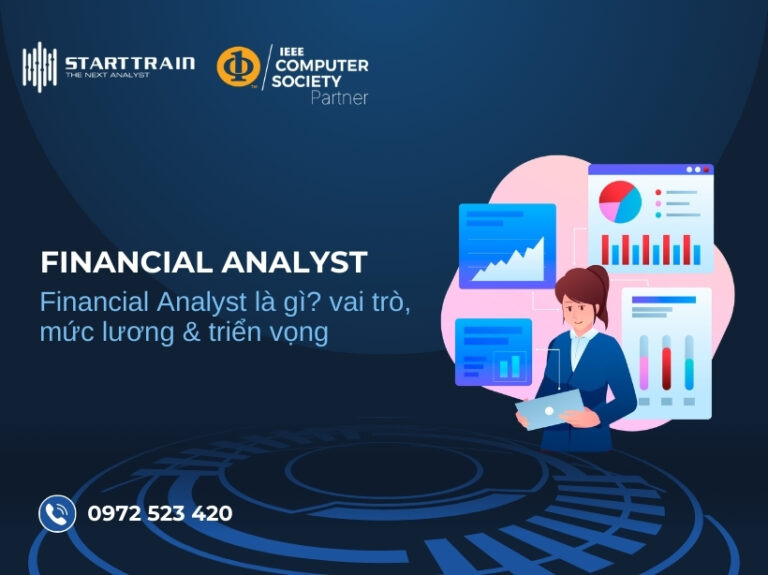 STARTTRAIN
THE NEXT ANALYST

IEEE
COMPUTER
SOCIETY
Partner

FINANCIAL ANALYST

Financial Analyst là gì? vai trò, mức lương & triển vọng

0972 523 420